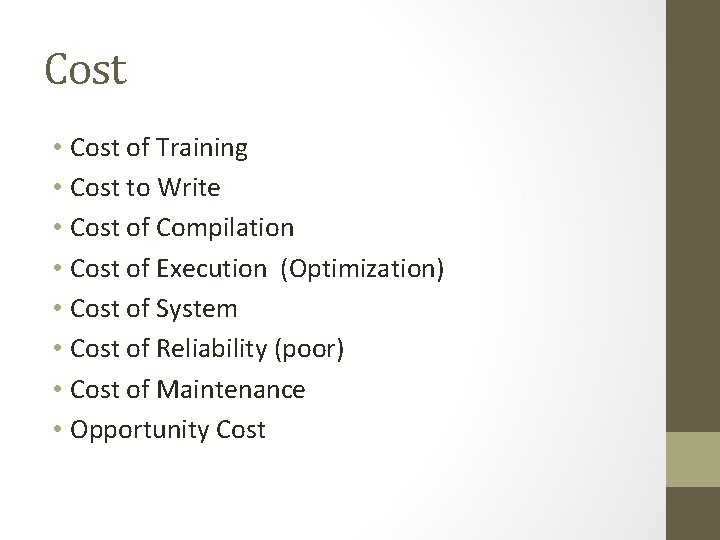 Cost

• Cost of Training
• Cost to Write
• Cost of Compilation
• Cost of Execution (Optimization)
• Cost of System
• Cost of Reliability (poor)
• Cost of Maintenance
• Opportunity Cost